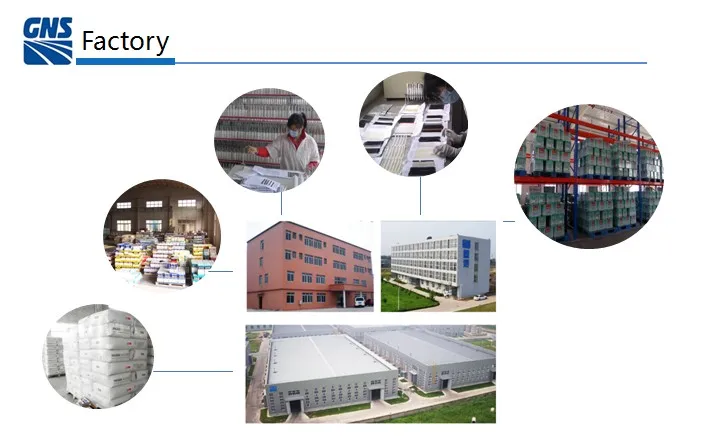 GNS

Factory